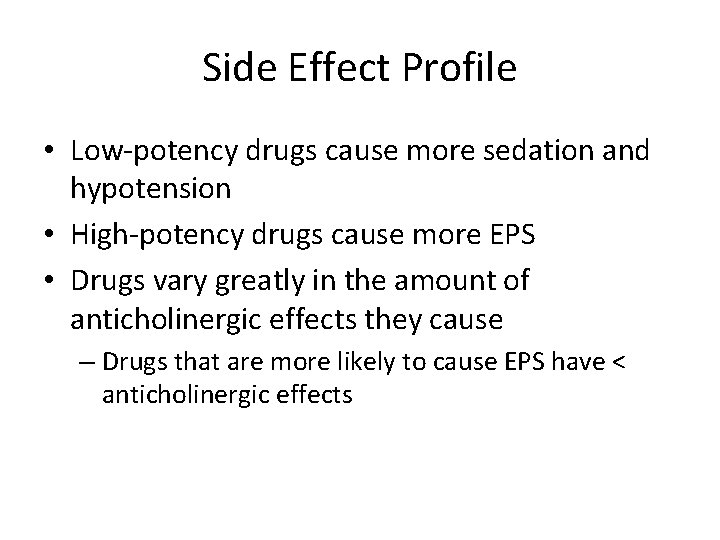 Side Effect Profile

• Low-potency drugs cause more sedation and hypotension
• High-potency drugs cause more EPS
• Drugs vary greatly in the amount of anticholinergic effects they cause
– Drugs that are more likely to cause EPS have < anticholinergic effects